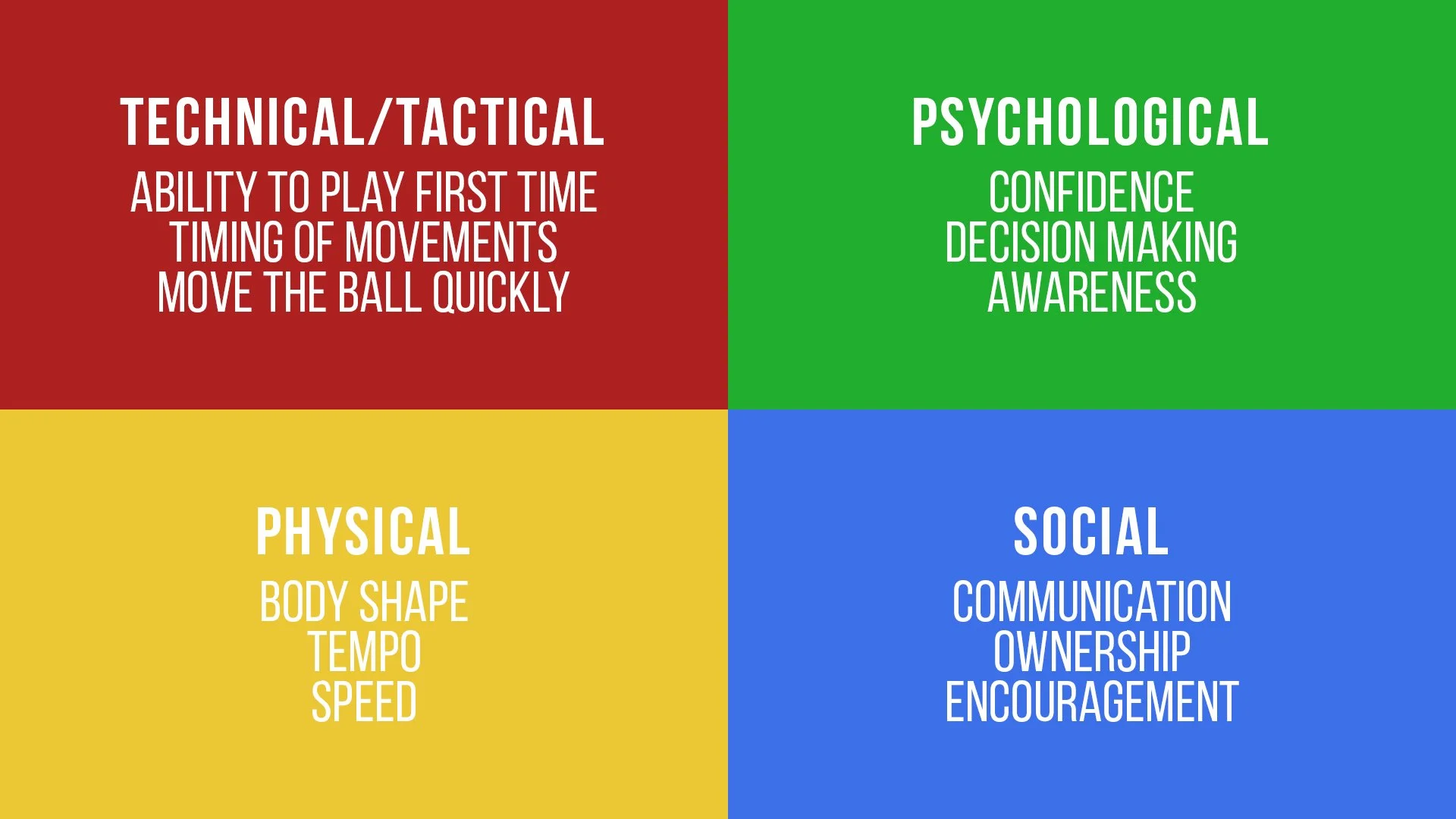 TECHNICAL/TACTICAL
ABILITY TO PLAY FIRST TIME
TIMING OF MOVEMENTS
MOVE THE BALL QUICKLY

PSYCHOLOGICAL
CONFIDENCE
DECISION MAKING
AWARENESS

PHYSICAL
BODY SHAPE
TEMPO
SPEED

SOCIAL
COMMUNICATION
OWNERSHIP
ENCOURAGEMENT